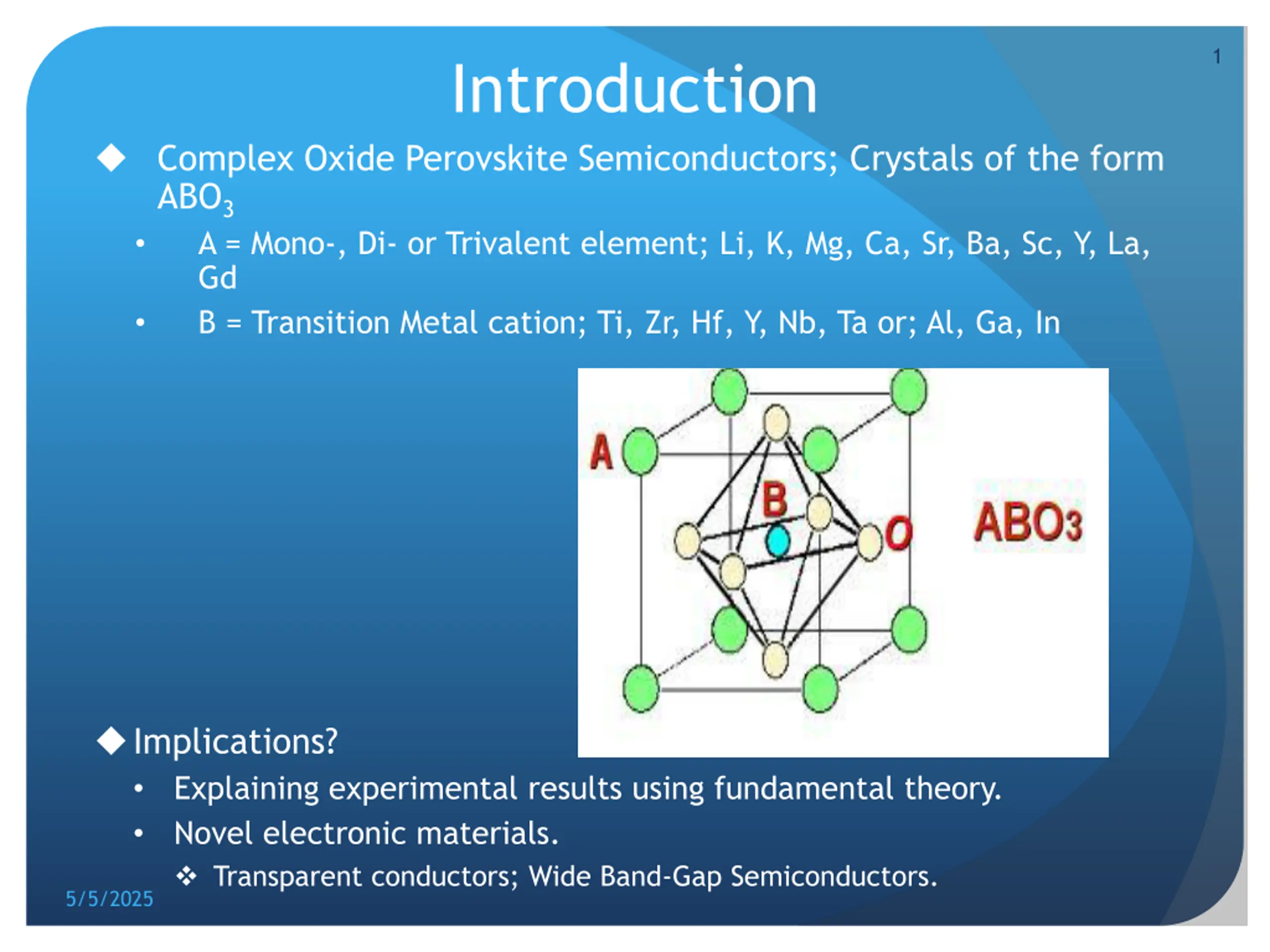 1

Introduction

◆ Complex Oxide Perovskite Semiconductors; Crystals of the form $ABO_3$

• A = Mono-, Di- or Trivalent element; Li, K, Mg, Ca, Sr, Ba, Sc, Y, La, Gd

• B = Transition Metal cation; Ti, Zr, Hf, Y, Nb, Ta or; Al, Ga, In

A

B

O

ABO3

◆ Implications?

• Explaining experimental results using fundamental theory.

• Novel electronic materials.

❖ Transparent conductors; Wide Band-Gap Semiconductors.

5/5/2025